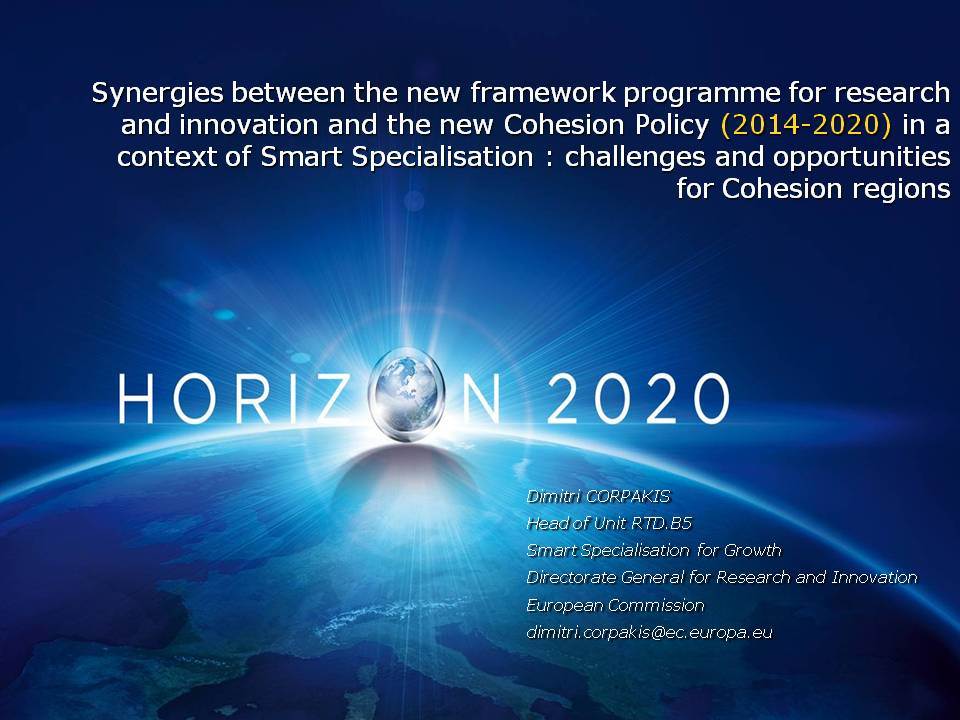 Synergies between the new framework programme for research and innovation and the new Cohesion Policy (2014-2020) in a context of Smart Specialisation : challenges and opportunities for Cohesion regions

HORIZON 2020

Dimitri CORPAKIS
Head of Unit RTD.B5
Smart Specialisation for Growth
Directorate General for Research and Innovation
European Commission
dimitri.corpakis@ec.europa.eu